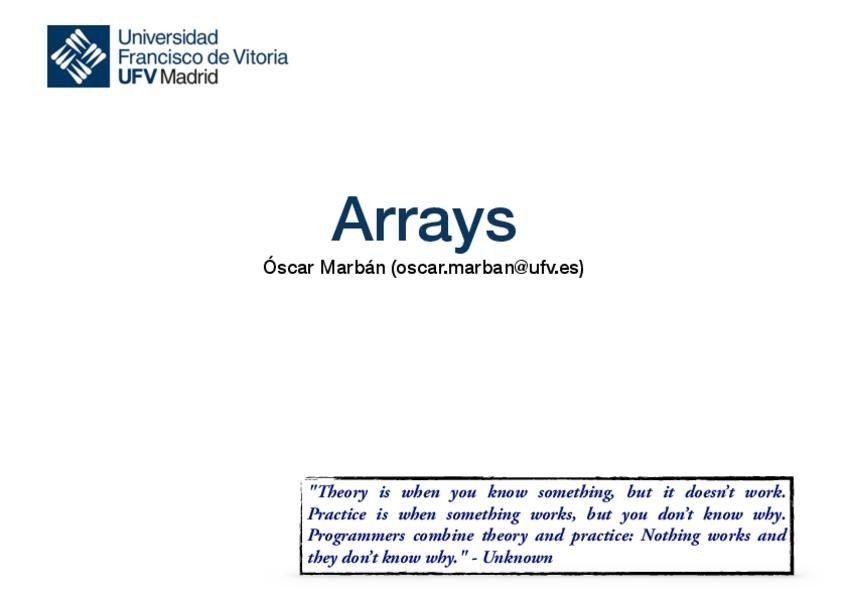 Universidad Francisco de Vitoria UFV Madrid

Arrays

Óscar Marbán (oscar.marban@ufv.es)

"Theory is when you know something, but it doesn't work. Practice is when something works, but you don't know why. Programmers combine theory and practice: Nothing works and they don't know why." - Unknown